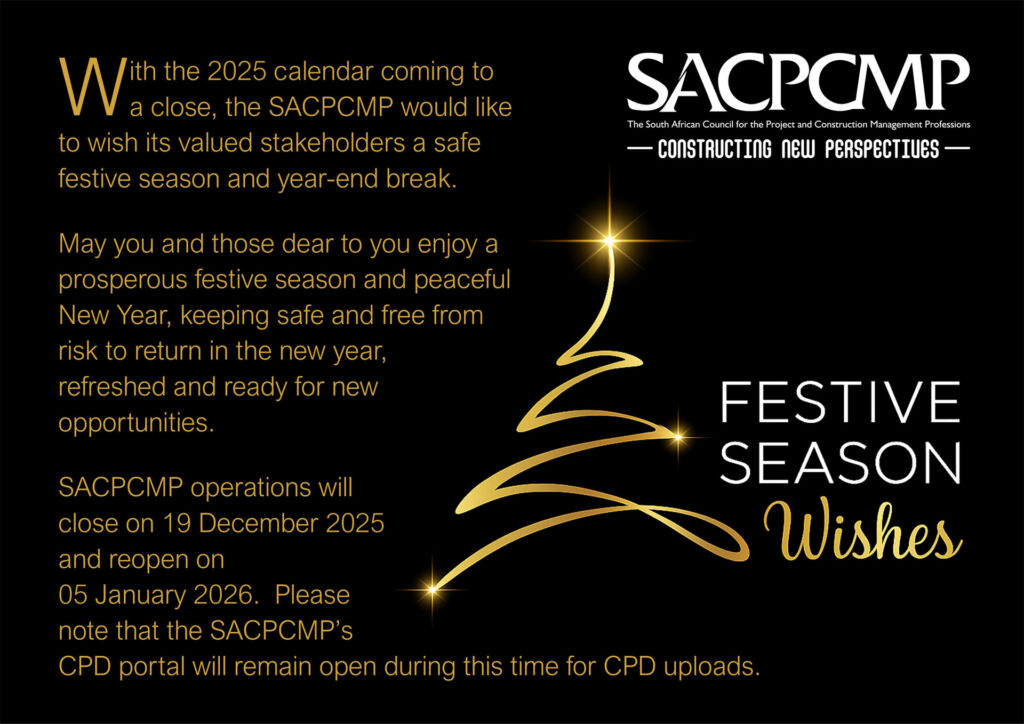 With the 2025 calendar coming to a close, the SACPCMP would like to wish its valued stakeholders a safe festive season and year-end break.

May you and those dear to you enjoy a prosperous festive season and peaceful New Year, keeping safe and free from risk to return in the new year, refreshed and ready for new opportunities.

SACPCMP operations will close on 19 December 2025 and reopen on 05 January 2026. Please note that the SACPCMP's CPD portal will remain open during this time for CPD uploads.

SACPCMP
The South African Council for the Project and Construction Management Professions
— CONSTRUCTING NEW PERSPECTIVES —

FESTIVE SEASON Wishes